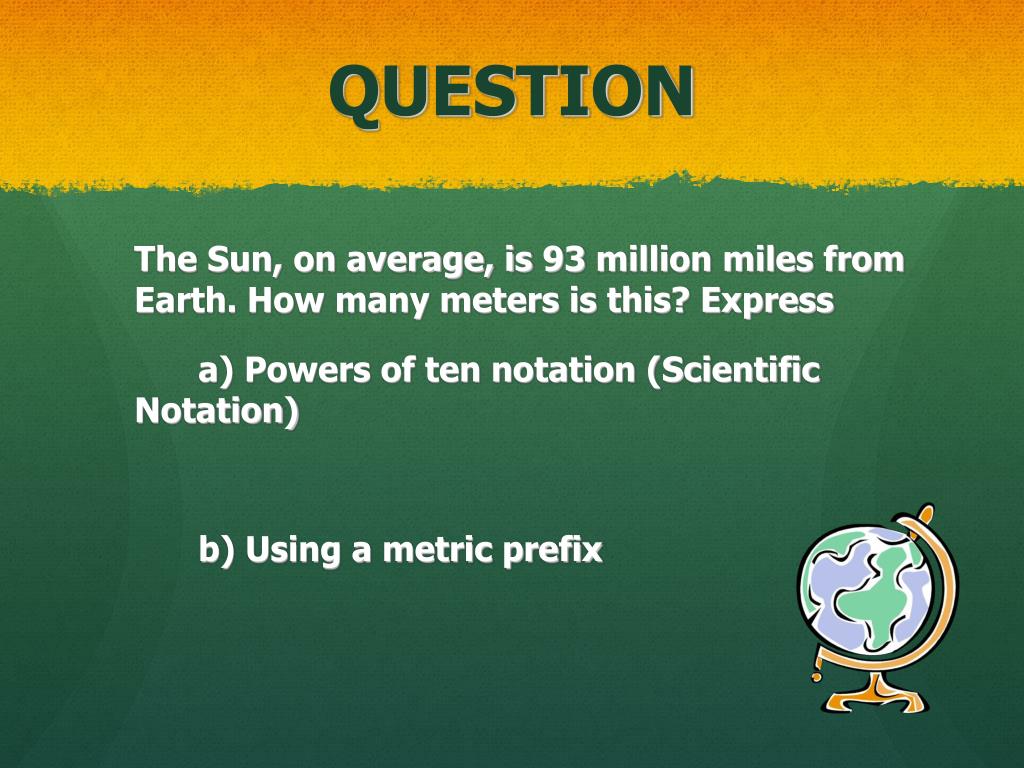 QUESTION

The Sun, on average, is 93 million miles from Earth. How many meters is this? Express

a) Powers of ten notation (Scientific Notation)

b) Using a metric prefix